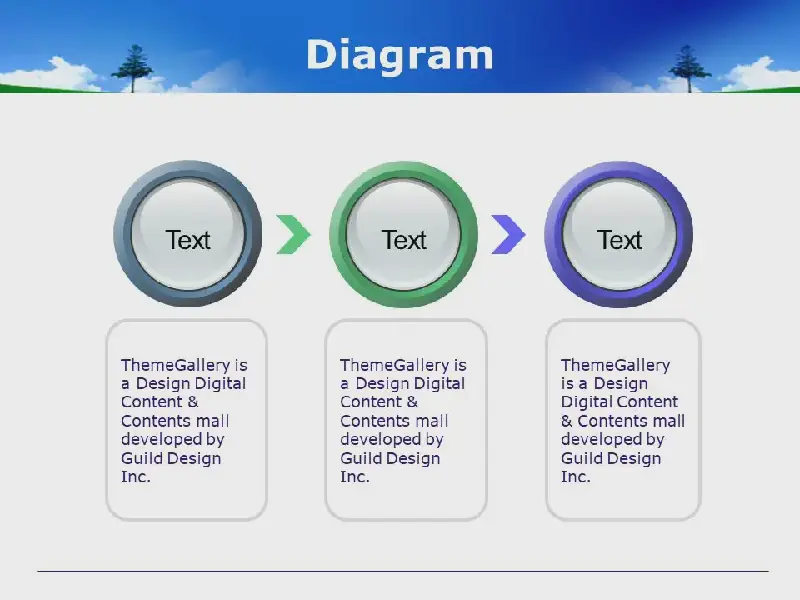 Diagram

Text

Text

Text

ThemeGallery is a Design Digital Content & Contents mall developed by Guild Design Inc.

ThemeGallery is a Design Digital Content & Contents mall developed by Guild Design Inc.

ThemeGallery is a Design Digital Content & Contents mall developed by Guild Design Inc.